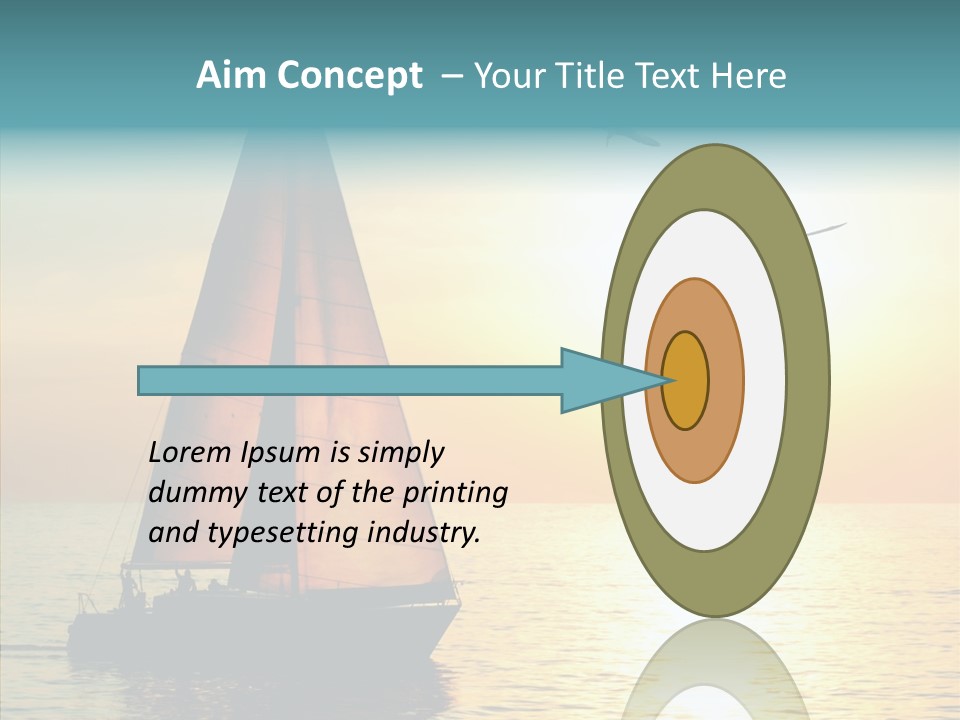 Aim Concept – Your Title Text Here

Lorem Ipsum is simply dummy text of the printing and typesetting industry.